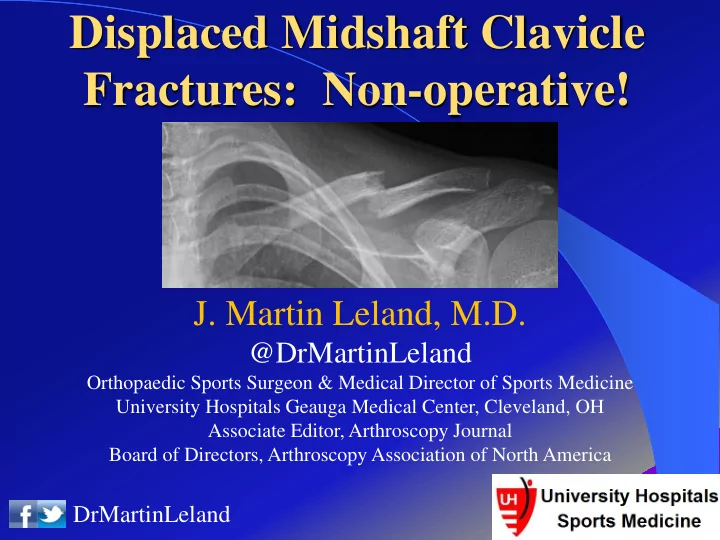 Displaced Midshaft Clavicle Fractures: Non-operative!

J. Martin Leland, M.D.
@DrMartinLeland
Orthopaedic Sports Surgeon & Medical Director of Sports Medicine
University Hospitals Geauga Medical Center, Cleveland, OH
Associate Editor, Arthroscopy Journal
Board of Directors, Arthroscopy Association of North America

DrMartinLeland

UH University Hospitals Sports Medicine